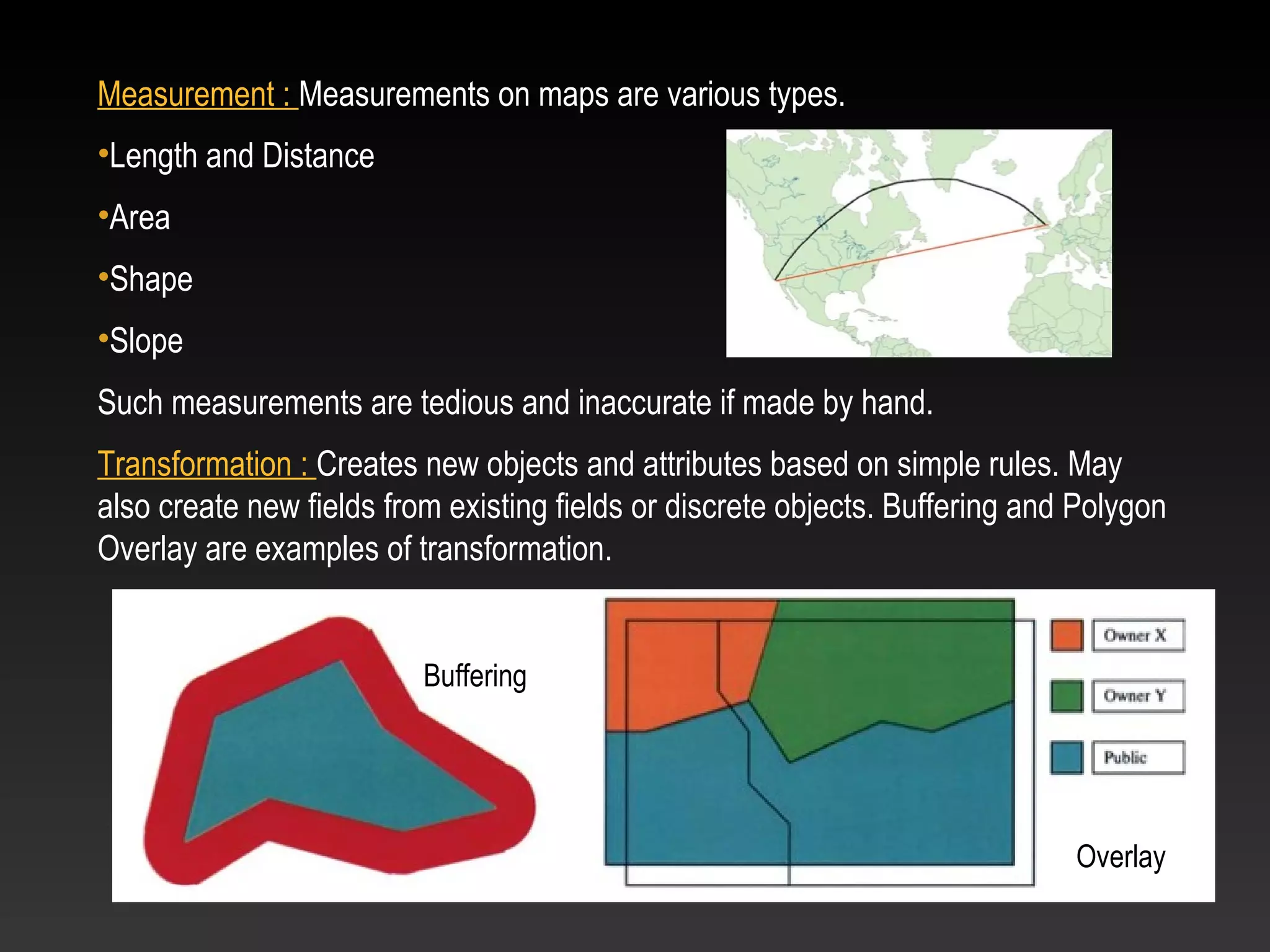 Measurement : Measurements on maps are various types.

•Length and Distance

•Area

•Shape

•Slope

Such measurements are tedious and inaccurate if made by hand.

Transformation : Creates new objects and attributes based on simple rules. May also create new fields from existing fields or discrete objects. Buffering and Polygon Overlay are examples of transformation.

Buffering

Owner X

Owner Y

Public

Overlay